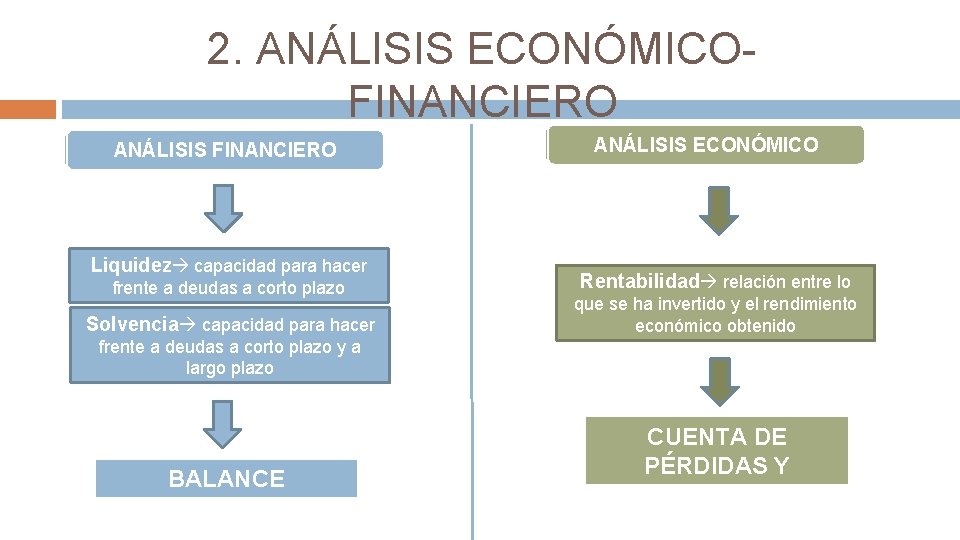 2. ANÁLISIS ECONÓMICO-FINANCIERO

ANÁLISIS FINANCIERO

Liquidez→ capacidad para hacer frente a deudas a corto plazo

Solvencia→ capacidad para hacer frente a deudas a corto plazo y a largo plazo

BALANCE

ANÁLISIS ECONÓMICO

Rentabilidad→ relación entre lo que se ha invertido y el rendimiento económico obtenido

CUENTA DE PÉRDIDAS Y